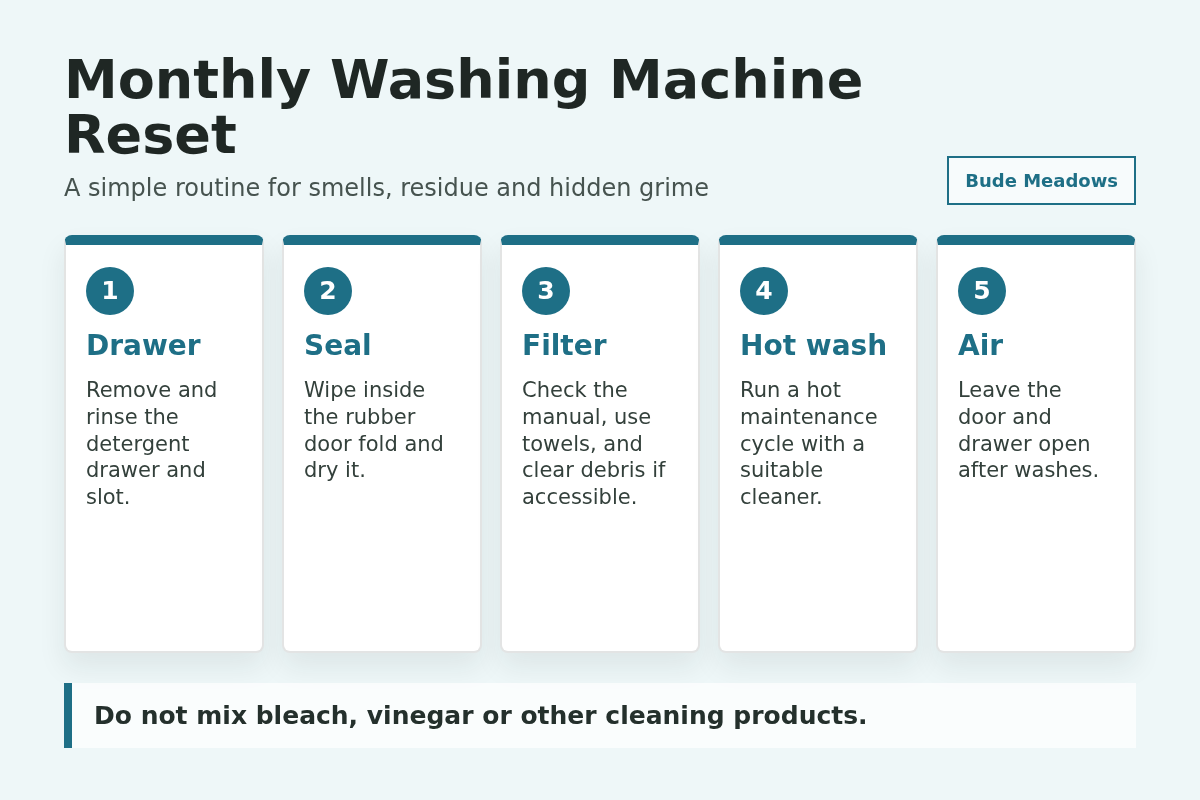 Monthly Washing Machine Reset

A simple routine for smells, residue and hidden grime

Bude Meadows

1
Drawer
Remove and rinse the detergent drawer and slot.

2
Seal
Wipe inside the rubber door fold and dry it.

3
Filter
Check the manual, use towels, and clear debris if accessible.

4
Hot wash
Run a hot maintenance cycle with a suitable cleaner.

5
Air
Leave the door and drawer open after washes.

Do not mix bleach, vinegar or other cleaning products.